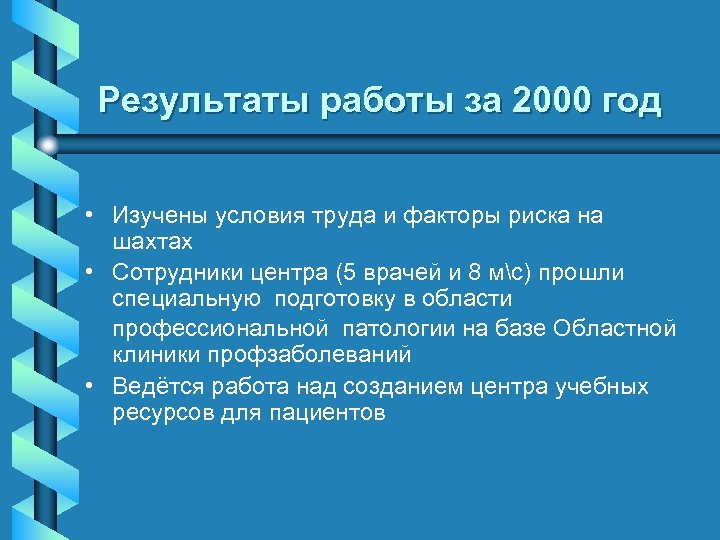 Результаты работы за 2000 год

• Изучены условия труда и факторы риска на шахтах
• Сотрудники центра (5 врачей и 8 м\с) прошли специальную подготовку в области профессиональной патологии на базе Областной клиники профзаболеваний
• Ведётся работа над созданием центра учебных ресурсов для пациентов